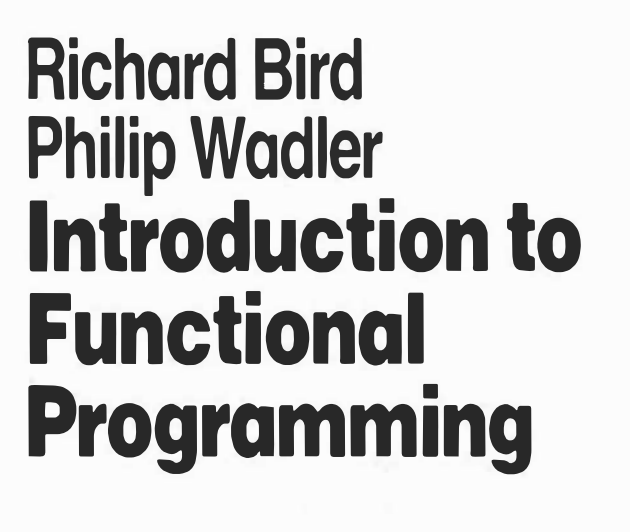 Richard Bird
Philip Wadler
Introduction to Functional Programming